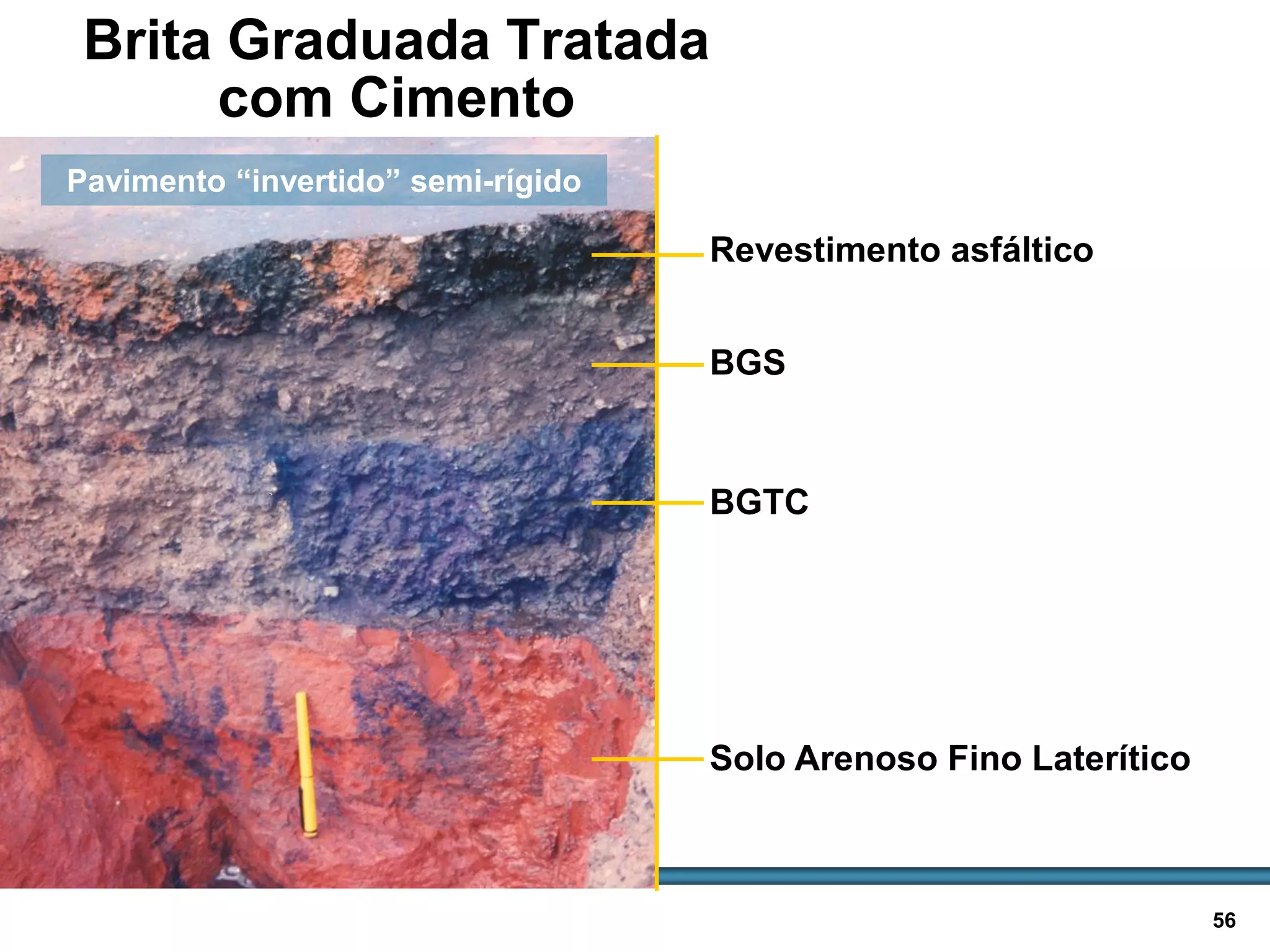 Brita Graduada Tratada com Cimento

Pavimento “invertido” semi-rígido

Revestimento asfáltico

BGS

BGTC

Solo Arenoso Fino Laterítico

56